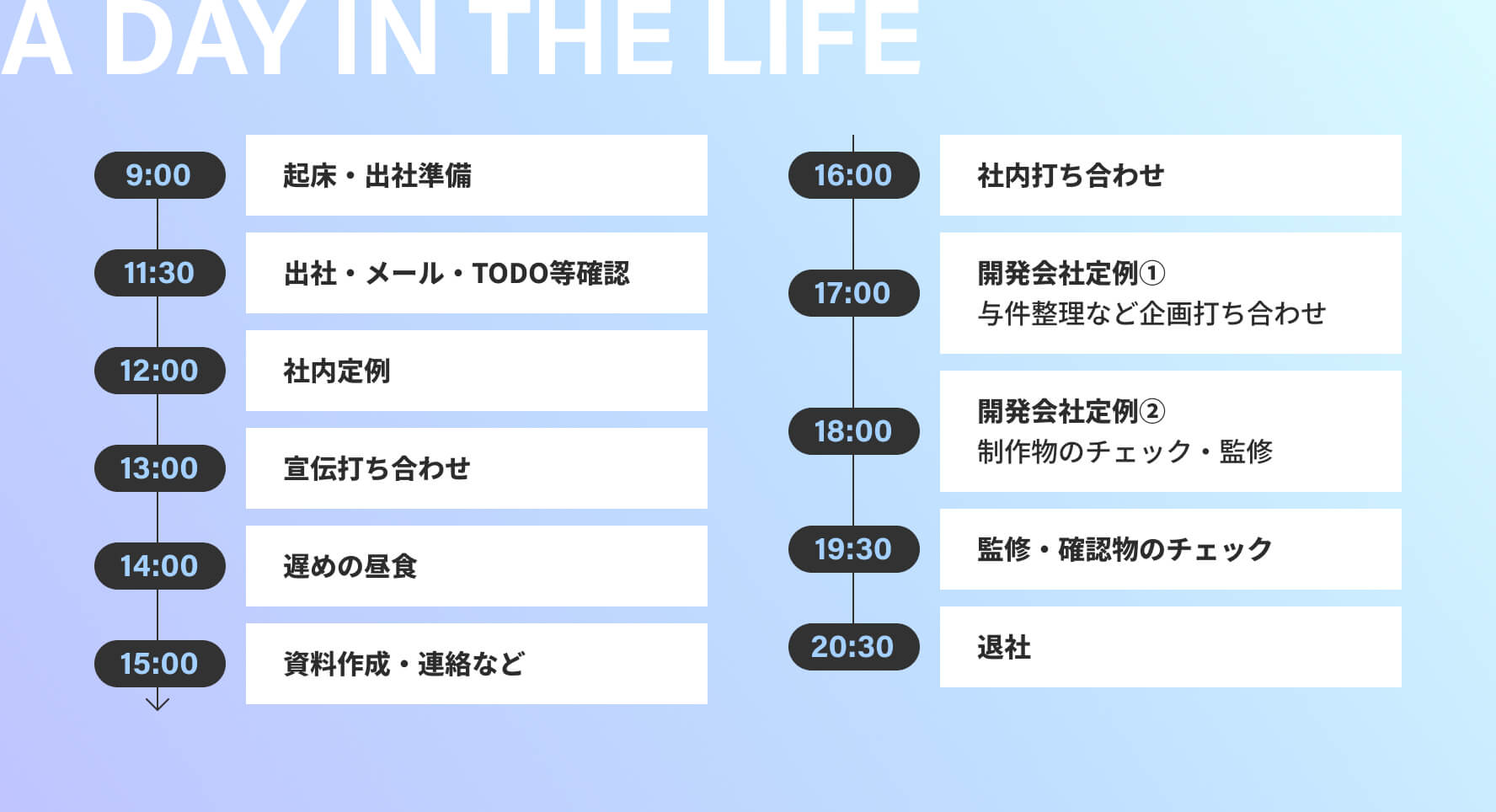 A DAY IN THE LIFE

9:00 起床・出社準備

11:30 出社・メール・TODO等確認

12:00 社内定例

13:00 宣伝打ち合わせ

14:00 遅めの昼食

15:00 資料作成・連絡など

16:00 社内打ち合わせ

17:00 開発会社定例①
与件整理など企画打ち合わせ

18:00 開発会社定例②
制作物のチェック・監修

19:30 監修・確認物のチェック

20:30 退社